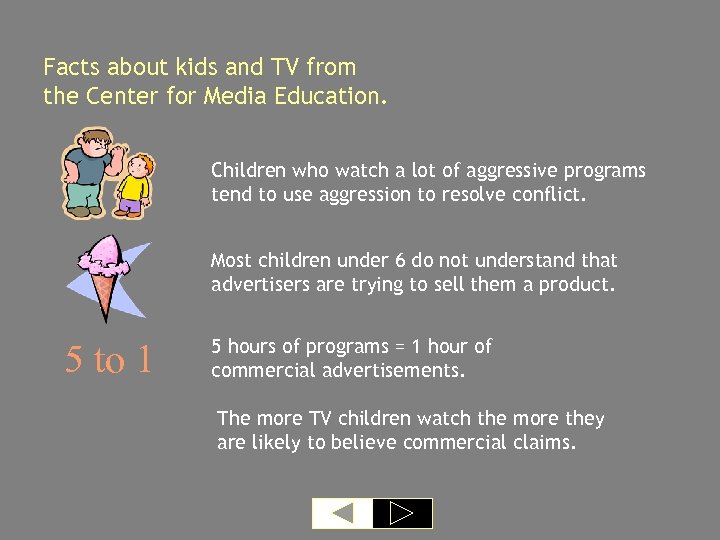 Facts about kids and TV from the Center for Media Education.

Children who watch a lot of aggressive programs tend to use aggression to resolve conflict.

Most children under 6 do not understand that advertisers are trying to sell them a product.

5 to 1

5 hours of programs = 1 hour of commercial advertisements.

The more TV children watch the more they are likely to believe commercial claims.